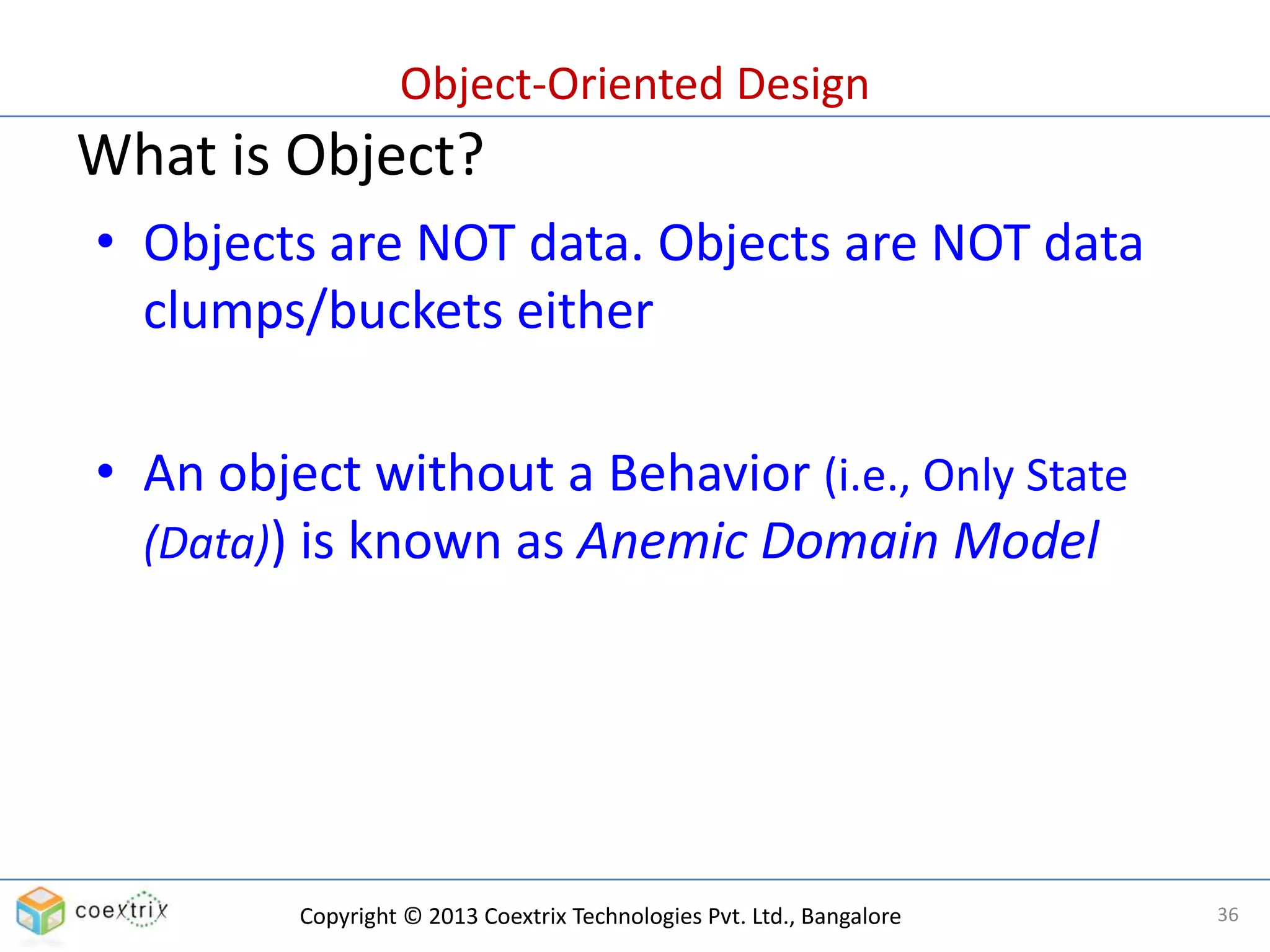 Object-Oriented Design

What is Object?

• Objects are NOT data. Objects are NOT data clumps/buckets either

• An object without a Behavior (i.e., Only State (Data)) is known as Anemic Domain Model

coextrix

Copyright © 2013 Coextrix Technologies Pvt. Ltd., Bangalore

36